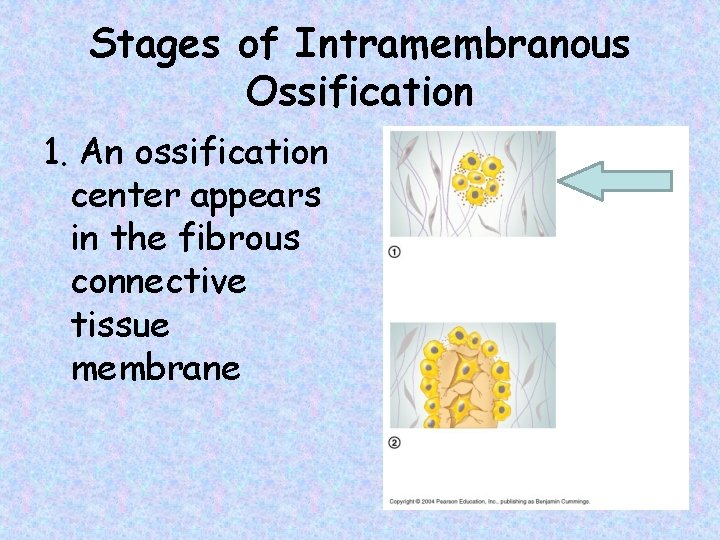 Stages of Intramembranous Ossification

1. An ossification center appears in the fibrous connective tissue membrane

①

②

Copyright © 2004 Pearson Education, Inc., publishing as Benjamin Cummings.